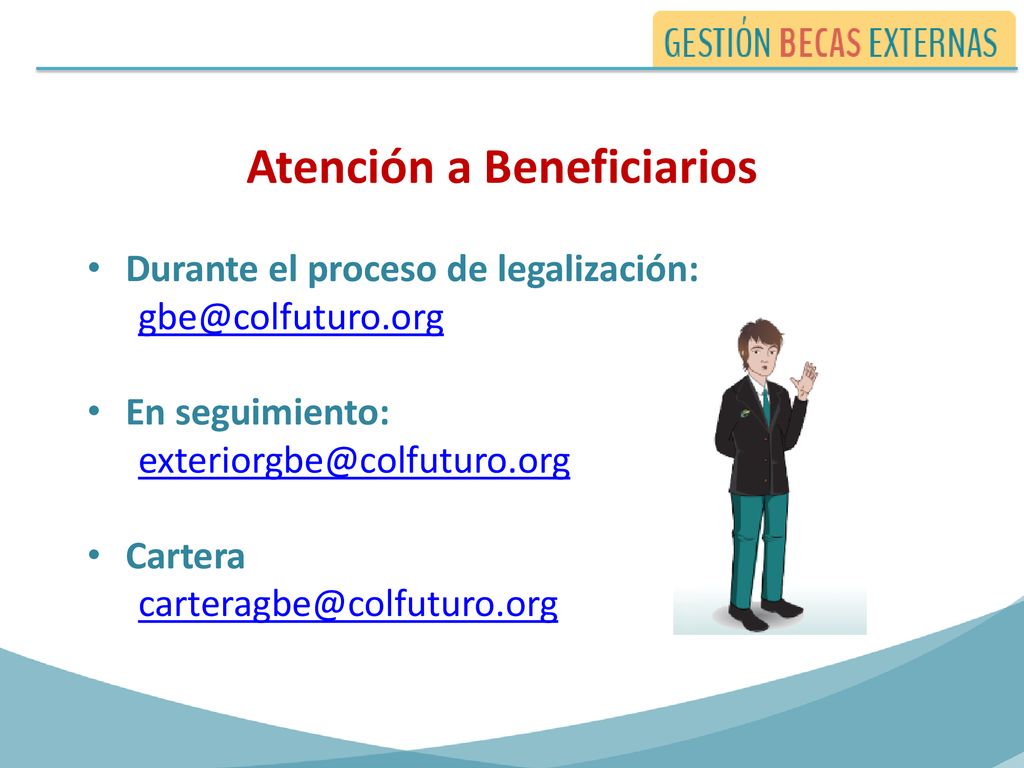 GESTIÓN BECAS EXTERNAS

Atención a Beneficiarios

• Durante el proceso de legalización:
gbe@colfuturo.org

• En seguimiento:
exteriorgbe@colfuturo.org

• Cartera
carteragbe@colfuturo.org